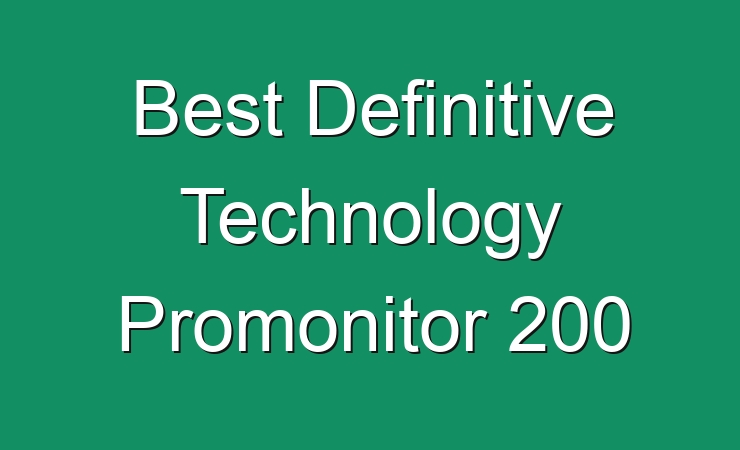 Best Definitive Technology Promonitor 200